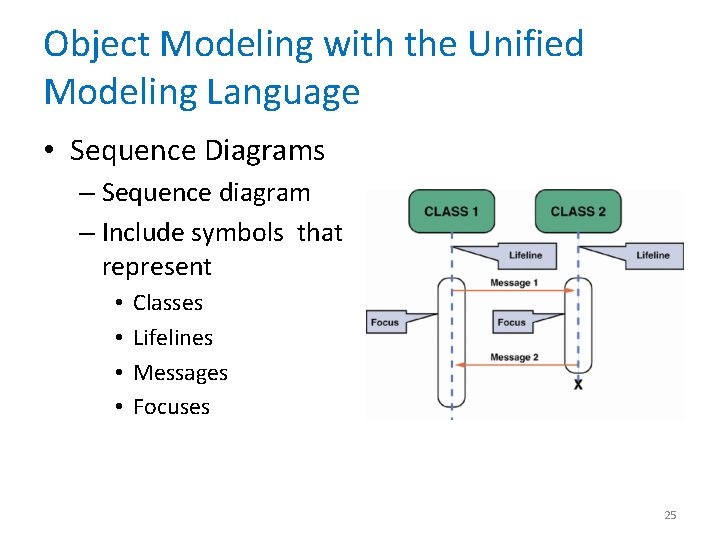 Object Modeling with the Unified Modeling Language

• Sequence Diagrams
– Sequence diagram
– Include symbols that represent
• Classes
• Lifelines
• Messages
• Focuses

CLASS 1
CLASS 2
Lifeline
Lifeline
Message 1
Focus
Focus
Message 2
X

25